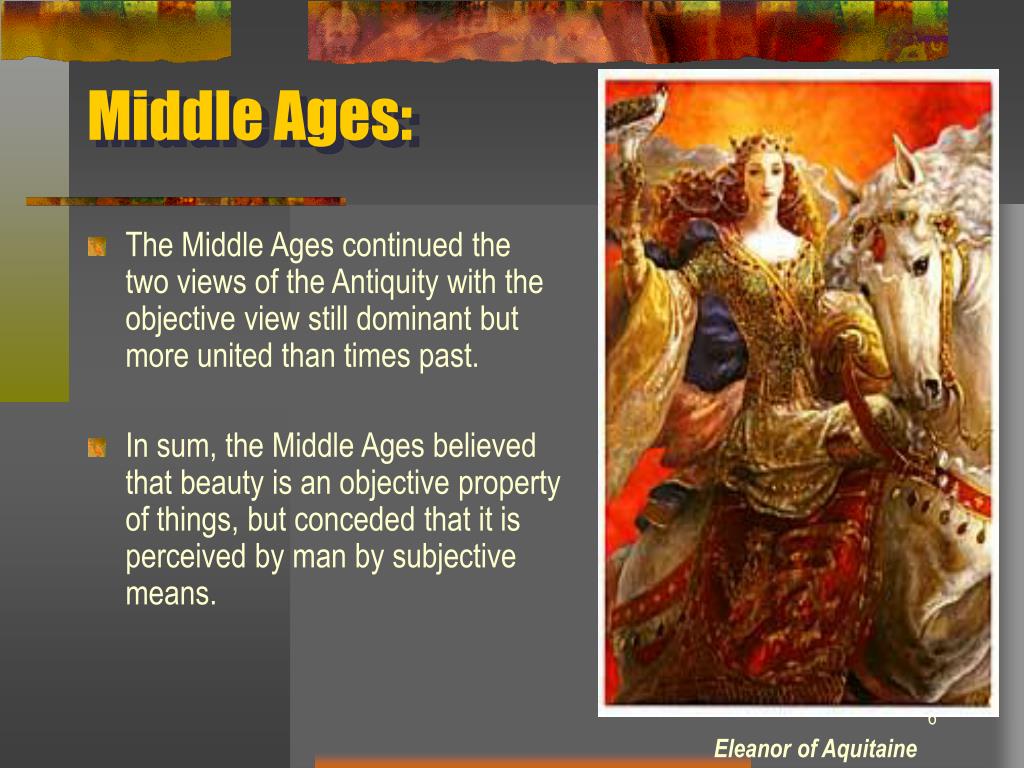 Middle Ages:

The Middle Ages continued the two views of the Antiquity with the objective view still dominant but more united than times past.

In sum, the Middle Ages believed that beauty is an objective property of things, but conceded that it is perceived by man by subjective means.

6

Eleanor of Aquitaine